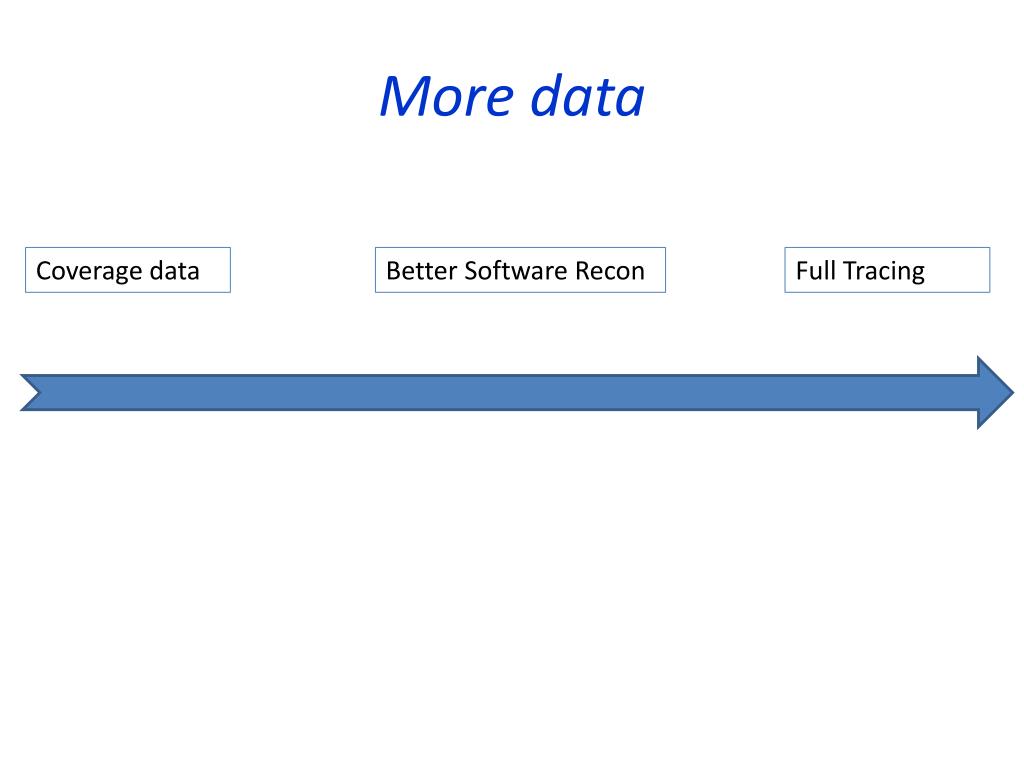 More data

Coverage data

Better Software Recon

Full Tracing